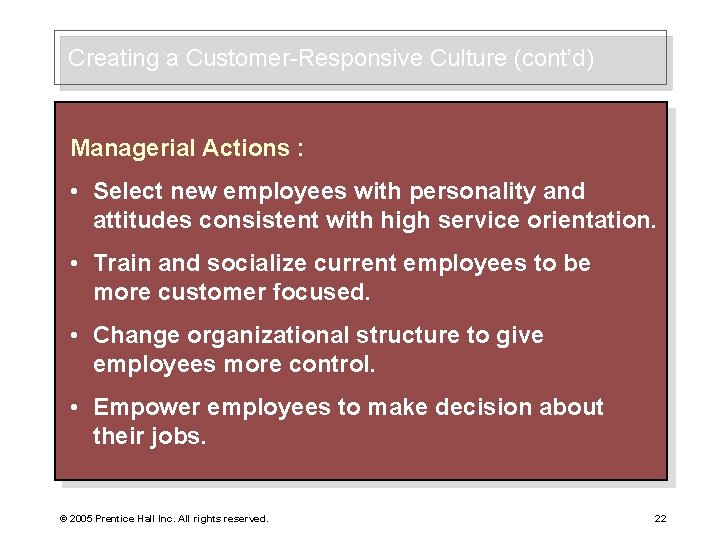 Creating a Customer-Responsive Culture (cont'd)

Managerial Actions :

• Select new employees with personality and attitudes consistent with high service orientation.

• Train and socialize current employees to be more customer focused.

• Change organizational structure to give employees more control.

• Empower employees to make decision about their jobs.

© 2005 Prentice Hall Inc. All rights reserved.

22